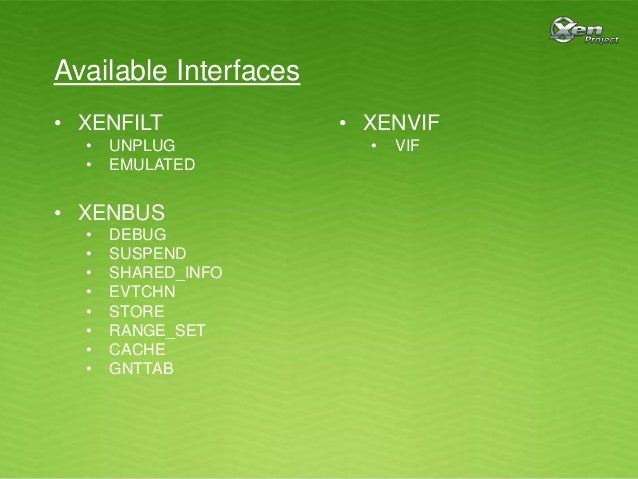 Xen Project

Available Interfaces

• XENFILT
  • UNPLUG
  • EMULATED

• XENBUS
  • DEBUG
  • SUSPEND
  • SHARED_INFO
  • EVTCHN
  • STORE
  • RANGE_SET
  • CACHE
  • GNTTAB

• XENVIF
  • VIF